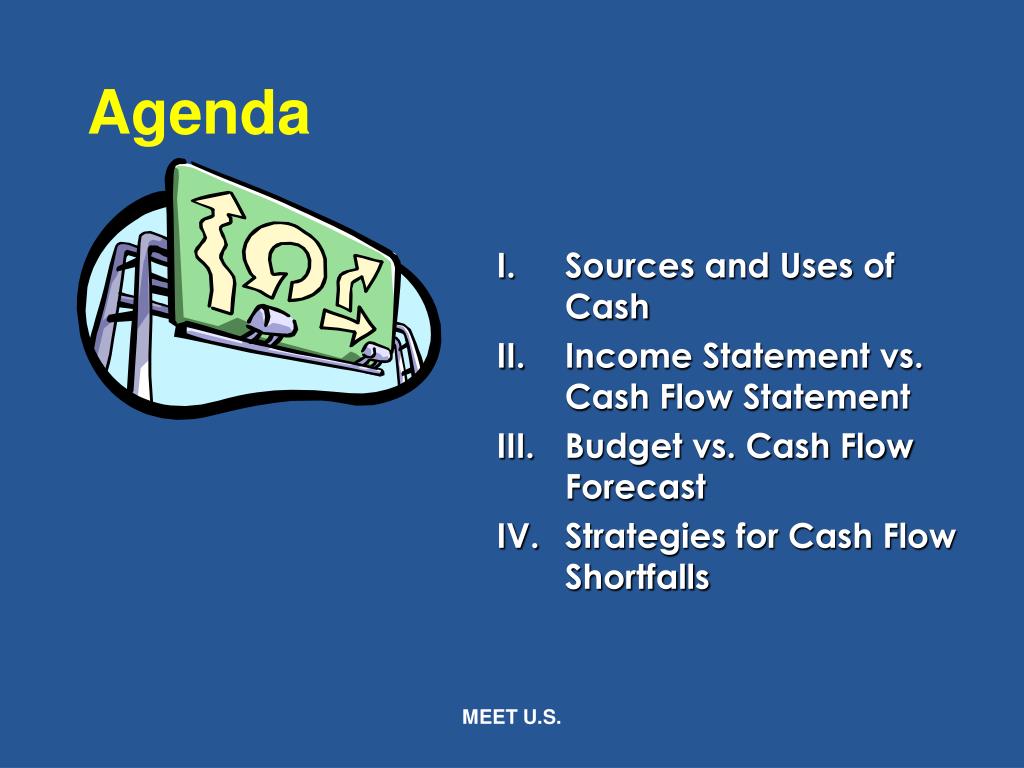 Agenda

I. Sources and Uses of Cash
II. Income Statement vs. Cash Flow Statement
III. Budget vs. Cash Flow Forecast
IV. Strategies for Cash Flow Shortfalls

MEET U.S.